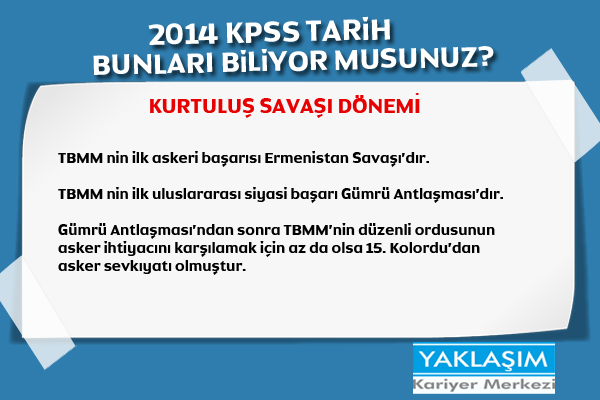 2014 KPSS TARİH
BUNLARI BİLİYOR MUSUNUZ?

KURTULUŞ SAVAŞI DÖNEMİ

TBMM nin ilk askeri başarısı Ermenistan Savaşı'dır.

TBMM nin ilk uluslararası siyasi başarı Gümrü Antlaşması'dır.

Gümrü Antlaşması'ndan sonra TBMM'nin düzenli ordusunun asker ihtiyacını karşılamak için az da olsa 15. Kolordu'dan asker sevkıyatı olmuştur.

YAKLAŞIM
Kariyer Merkezi